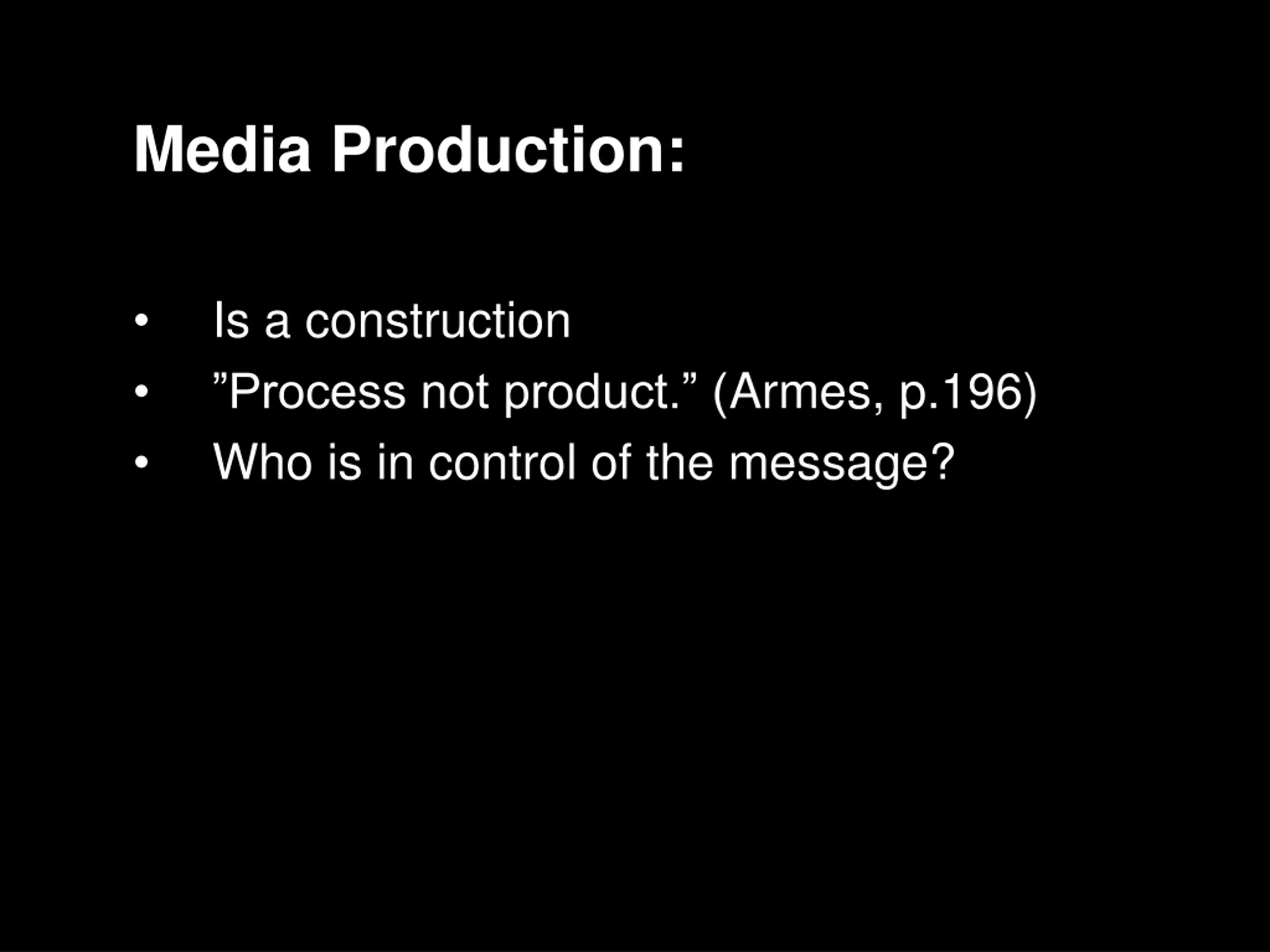 Media Production:

• Is a construction
• ”Process not product.” (Armes, p.196)
• Who is in control of the message?